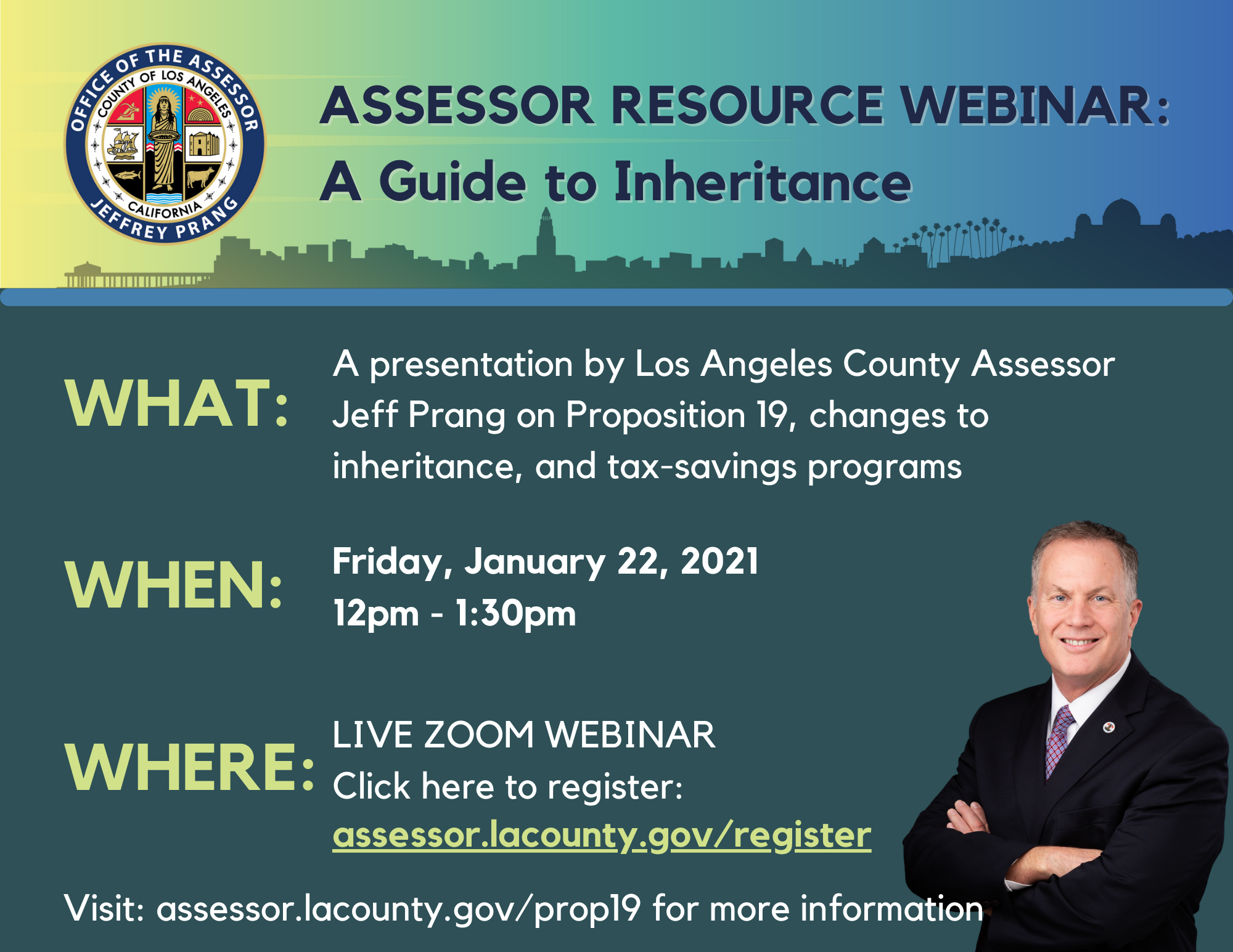 OFFICE OF THE ASSESSOR
COUNTY OF LOS ANGELES
CALIFORNIA
JEFFREY PRANG

ASSESSOR RESOURCE WEBINAR:
A Guide to Inheritance

WHAT: A presentation by Los Angeles County Assessor Jeff Prang on Proposition 19, changes to inheritance, and tax-savings programs

WHEN: Friday, January 22, 2021
12pm - 1:30pm

WHERE: LIVE ZOOM WEBINAR
Click here to register:
assessor.lacounty.gov/register

Visit: assessor.lacounty.gov/prop19 for more information